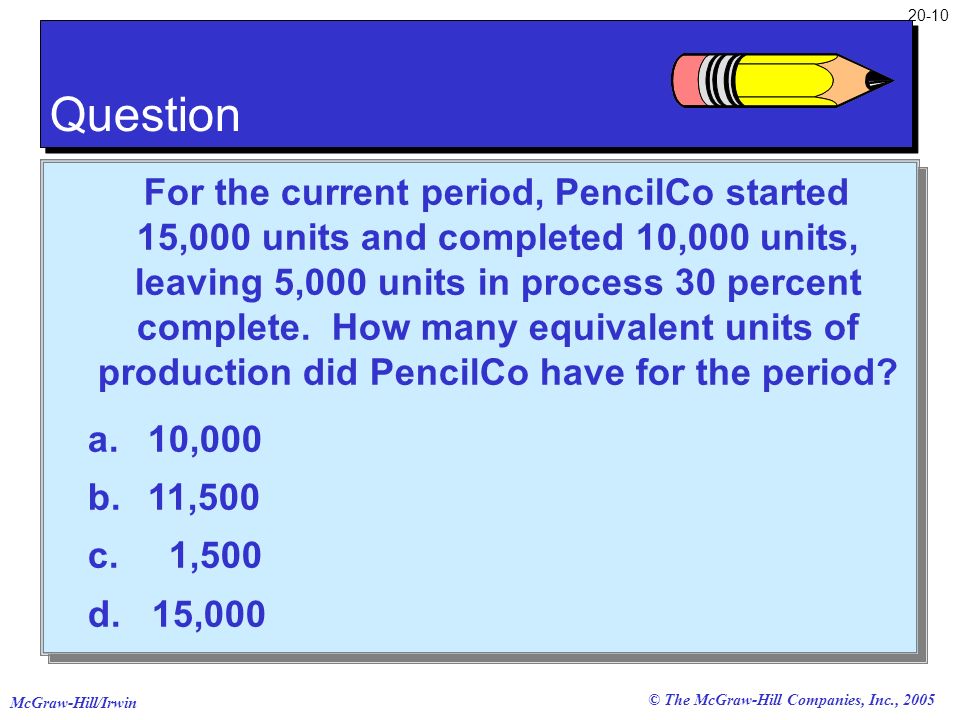 20-10

Question

For the current period, PencilCo started 15,000 units and completed 10,000 units, leaving 5,000 units in process 30 percent complete. How many equivalent units of production did PencilCo have for the period?

a. 10,000

b. 11,500

c. 1,500

d. 15,000

McGraw-Hill/Irwin

© The McGraw-Hill Companies, Inc., 2005